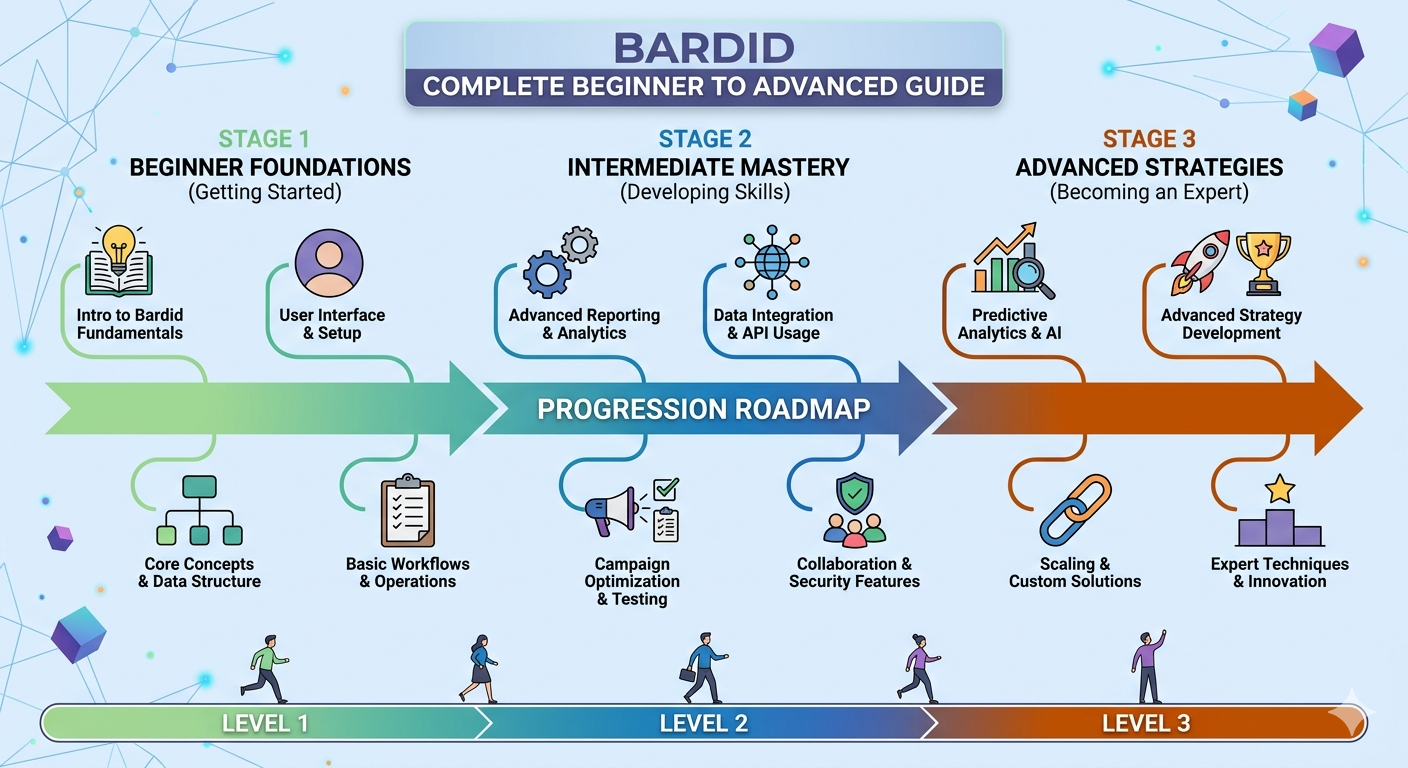 BARDID
COMPLETE BEGINNER TO ADVANCED GUIDE

STAGE 1
BEGINNER FOUNDATIONS
(Getting Started)

Intro to Bardid Fundamentals

User Interface & Setup

Core Concepts & Data Structure

Basic Workflows & Operations

STAGE 2
INTERMEDIATE MASTERY
(Developing Skills)

Advanced Reporting & Analytics

Data Integration & API Usage

Campaign Optimization & Testing

Collaboration & Security Features

STAGE 3
ADVANCED STRATEGIES
(Becoming an Expert)

Predictive Analytics & AI

Advanced Strategy Development

Scaling & Custom Solutions

Expert Techniques & Innovation

PROGRESSION ROADMAP

LEVEL 1
LEVEL 2
LEVEL 3